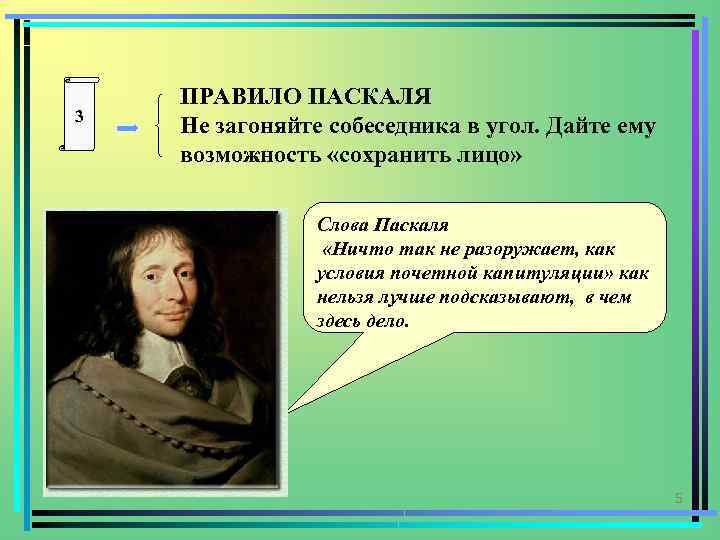 3

ПРАВИЛО ПАСКАЛЯ
Не загоняйте собеседника в угол. Дайте ему возможность «сохранить лицо»

Слова Паскаля
«Ничто так не разоружает, как условия почетной капитуляции» как нельзя лучше подсказывают, в чем здесь дело.

5